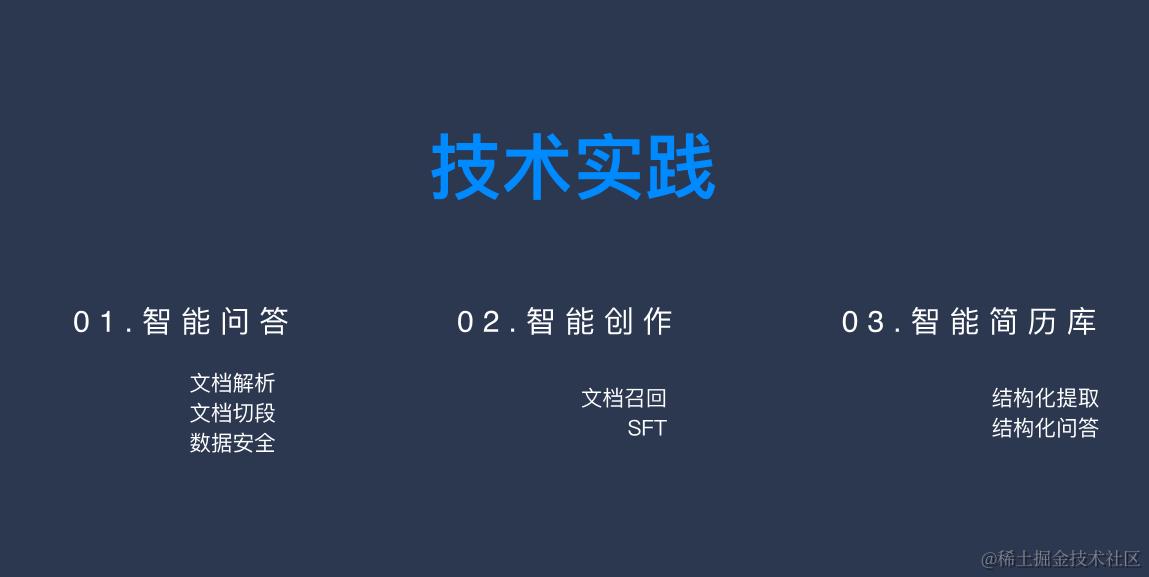 技术实践

01.智能问答

文档解析
文档切段
数据安全

02.智能创作

文档召回
SFT

03.智能简历库

结构化提取
结构化问答

@稀土掘金技术社区